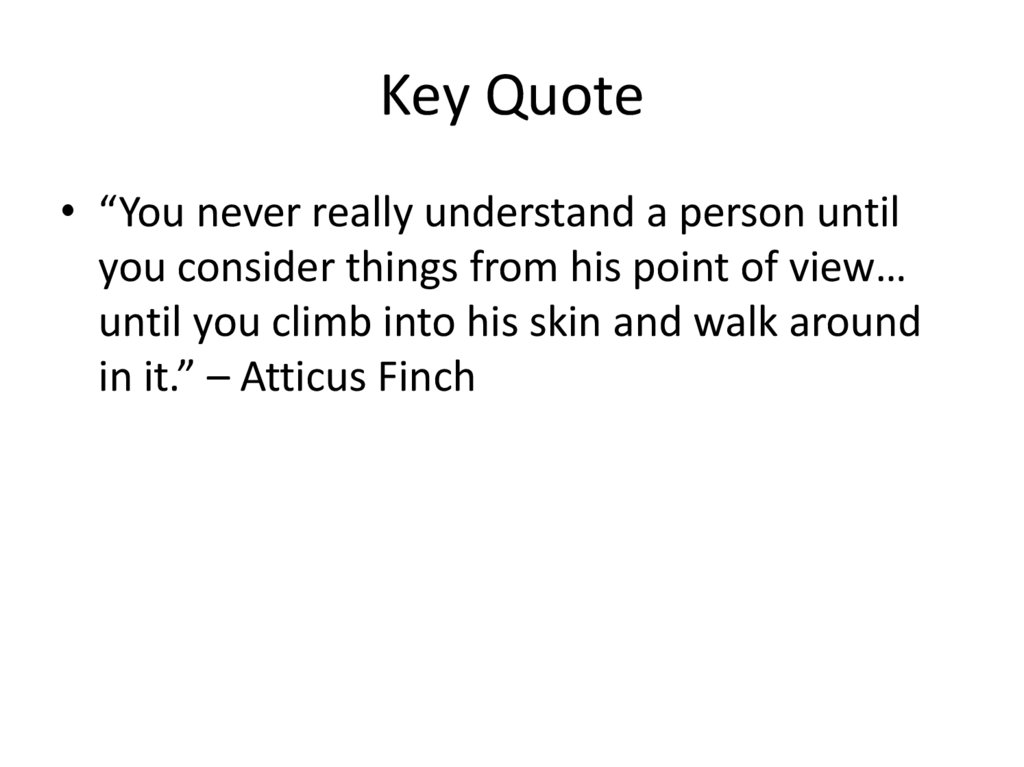 Key Quote

• “You never really understand a person until you consider things from his point of view… until you climb into his skin and walk around in it.” – Atticus Finch